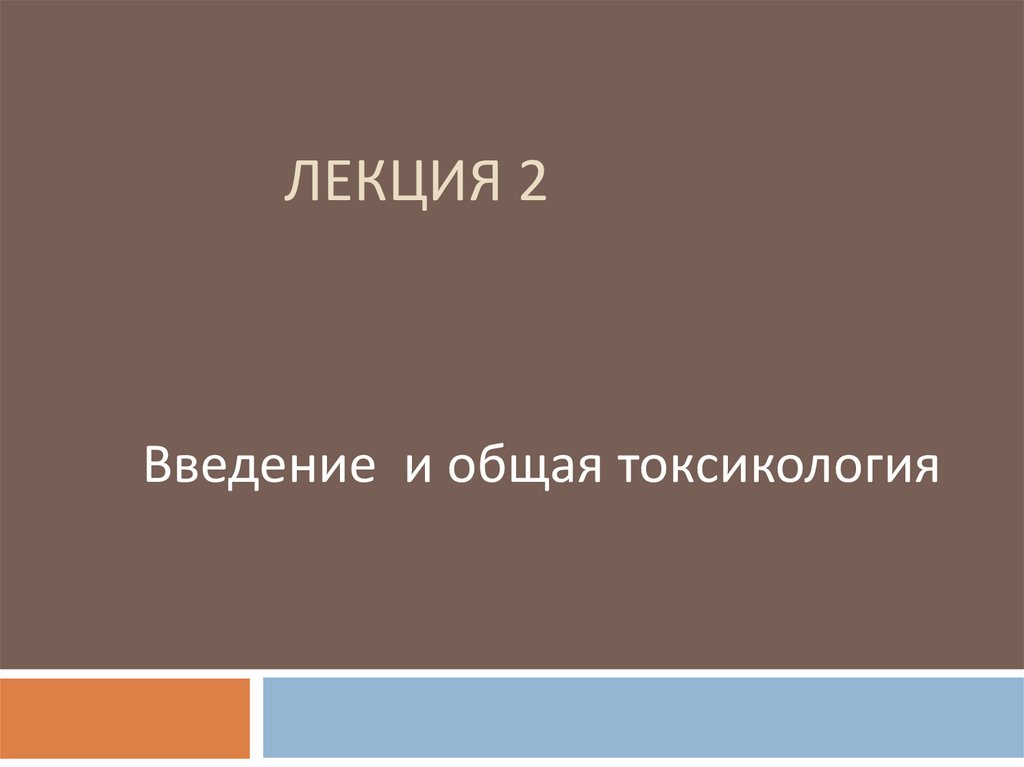 ЛЕКЦИЯ 2

Введение  и общая токсикология